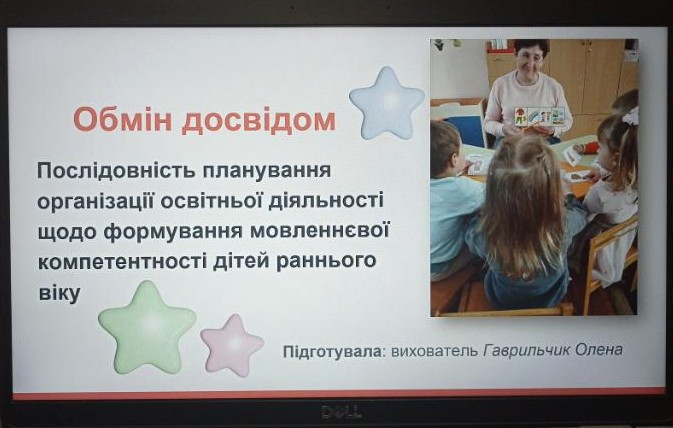 Обмін досвідом

Послідовність планування організації освітньої діяльності щодо формування мовленнєвої компетентності дітей раннього віку

Підготувала: вихователь Гаврильчик Олена

DELL